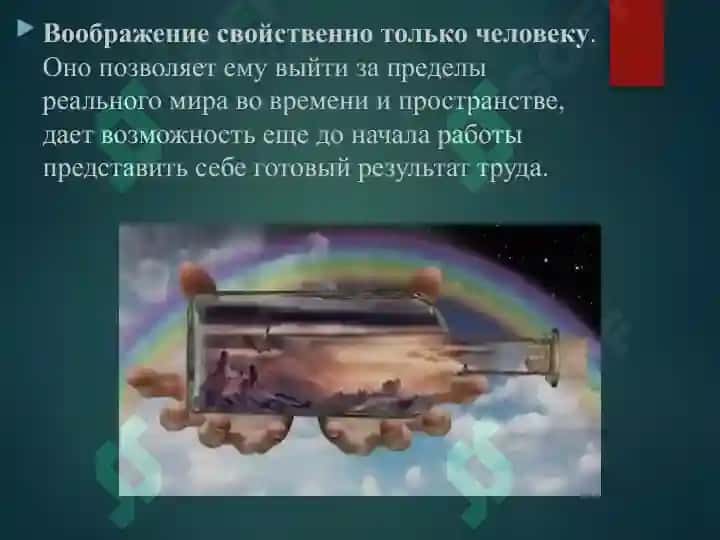 Воображение свойственно только человеку. Оно позволяет ему выйти за пределы реального мира во времени и пространстве, дает возможность еще до начала работы представить себе готовый результат труда.